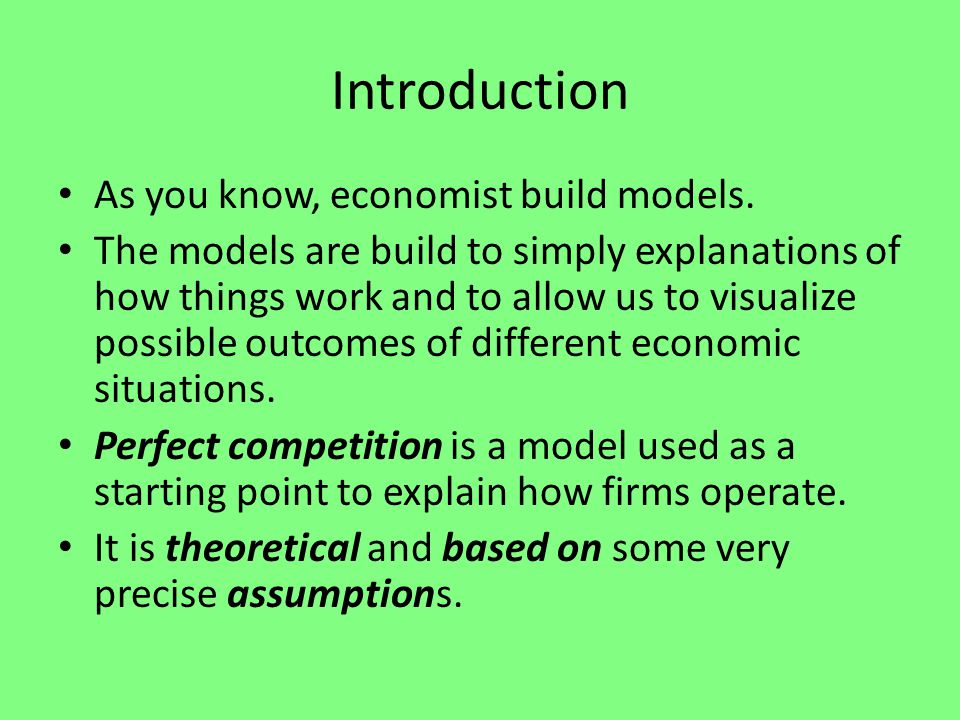 Introduction

• As you know, economist build models.
• The models are build to simply explanations of how things work and to allow us to visualize possible outcomes of different economic situations.
• Perfect competition is a model used as a starting point to explain how firms operate.
• It is theoretical and based on some very precise assumptions.